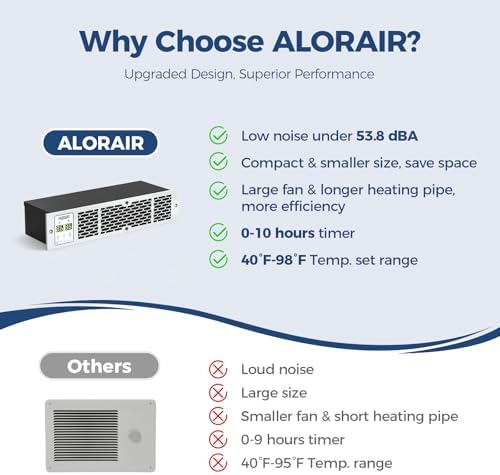 Why Choose ALORAIR?

Upgraded Design, Superior Performance

ALORAIR

Low noise under 53.8 dBA

Compact & smaller size, save space

Large fan & longer heating pipe, more efficiency

0-10 hours timer

40°F-98°F Temp. set range

Others

Loud noise

Large size

Smaller fan & short heating pipe

0-9 hours timer

40°F-95°F Temp. range